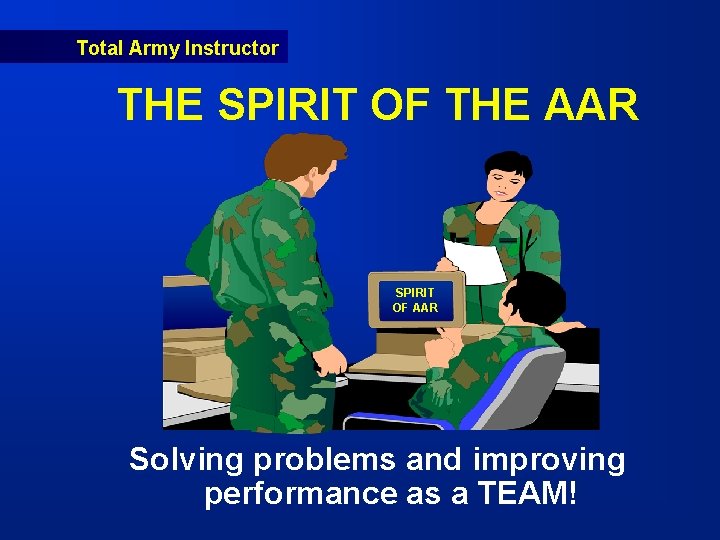 Total Army Instructor

THE SPIRIT OF THE AAR

SPIRIT OF AAR

Solving problems and improving performance as a TEAM!